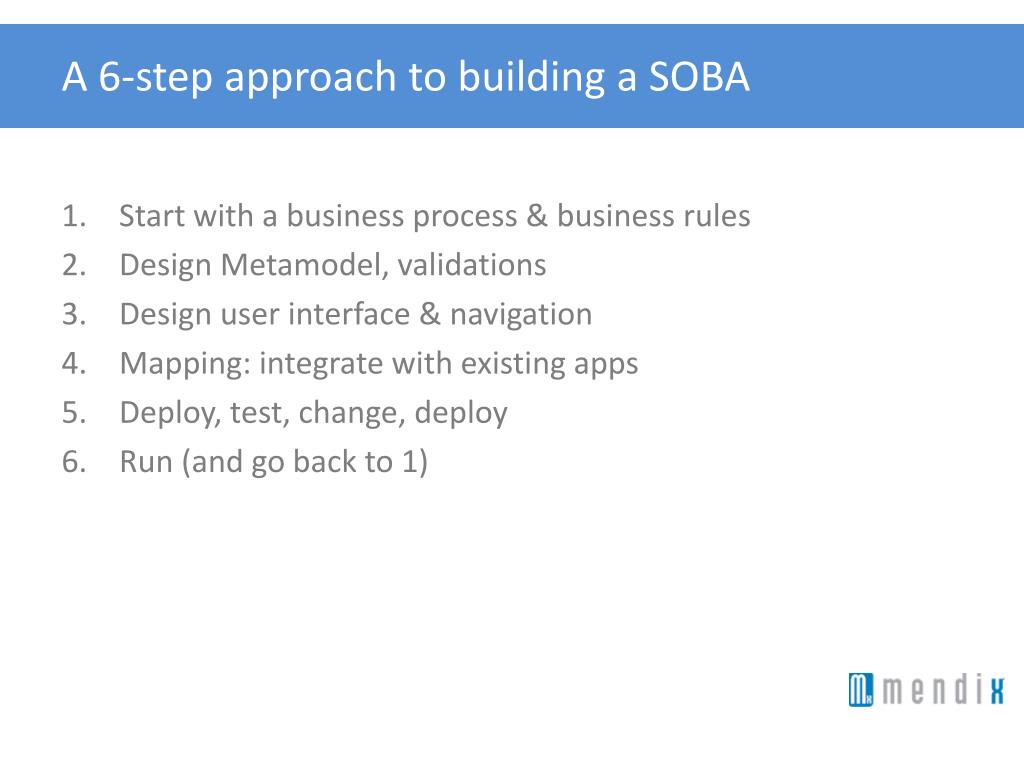 A 6-step approach to building a SOBA

1. Start with a business process & business rules
2. Design Metamodel, validations
3. Design user interface & navigation
4. Mapping: integrate with existing apps
5. Deploy, test, change, deploy
6. Run (and go back to 1)

mendix